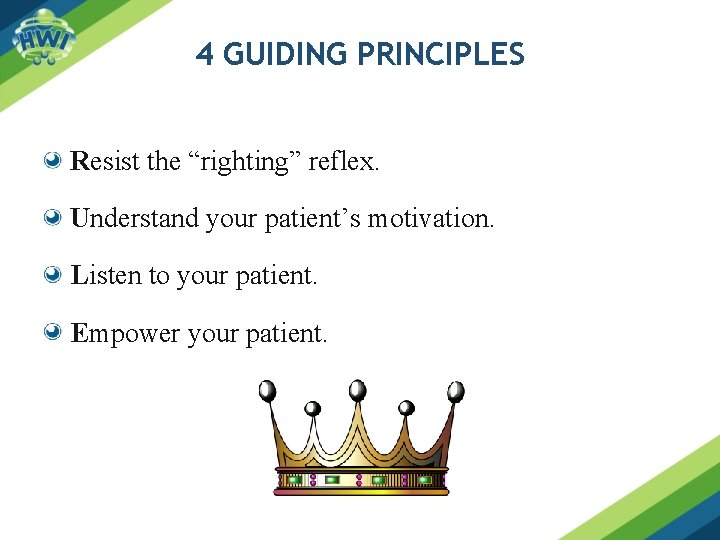 HWI

4 GUIDING PRINCIPLES

Resist the “righting” reflex.

Understand your patient’s motivation.

Listen to your patient.

Empower your patient.